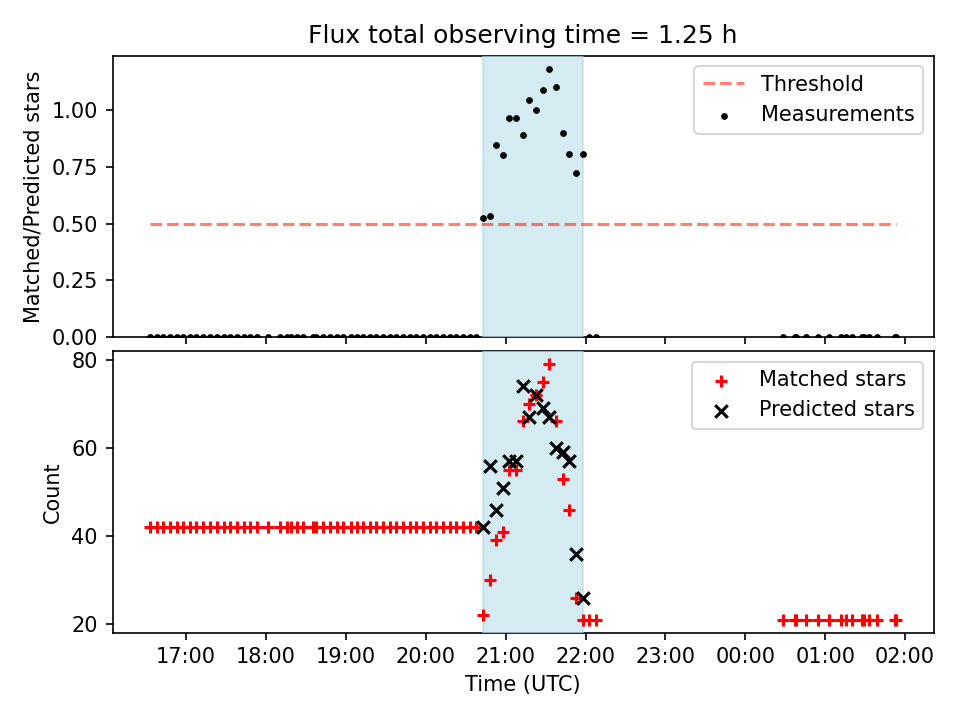 Flux total observing time = 1.25 h

Matched/Predicted stars

1.00
0.75
0.50
0.25
0.00

Threshold
Measurements

Count

80
60
40
20

Matched stars
Predicted stars

17:00 18:00 19:00 20:00 21:00 22:00 23:00 00:00 01:00 02:00

Time (UTC)